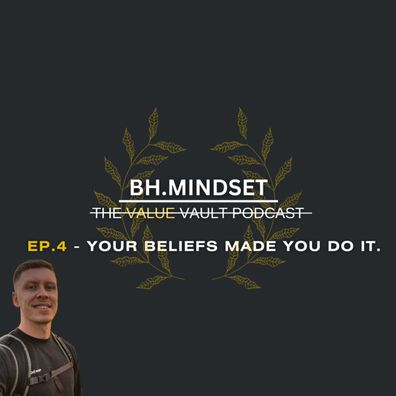 BH.MINDSET

THE VALUE VAULT PODCAST

EP.4 - YOUR BELIEFS MADE YOU DO IT.